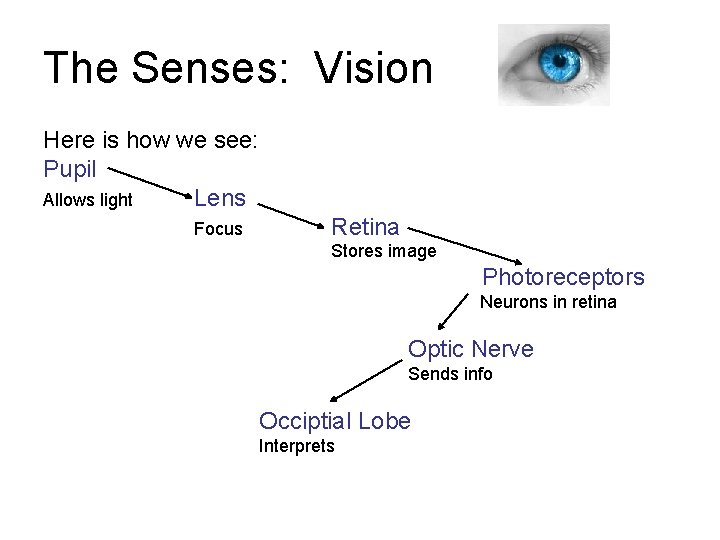 The Senses: Vision

Here is how we see:

Pupil
Allows light

Lens
Focus

Retina
Stores image

Photoreceptors
Neurons in retina

Optic Nerve
Sends info

Occiptial Lobe
Interprets